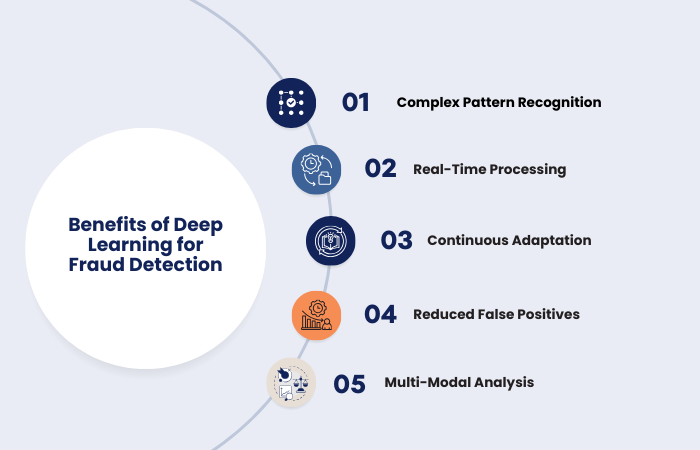 Benefits of Deep Learning for Fraud Detection

01 Complex Pattern Recognition

02 Real-Time Processing

03 Continuous Adaptation

04 Reduced False Positives

05 Multi-Modal Analysis